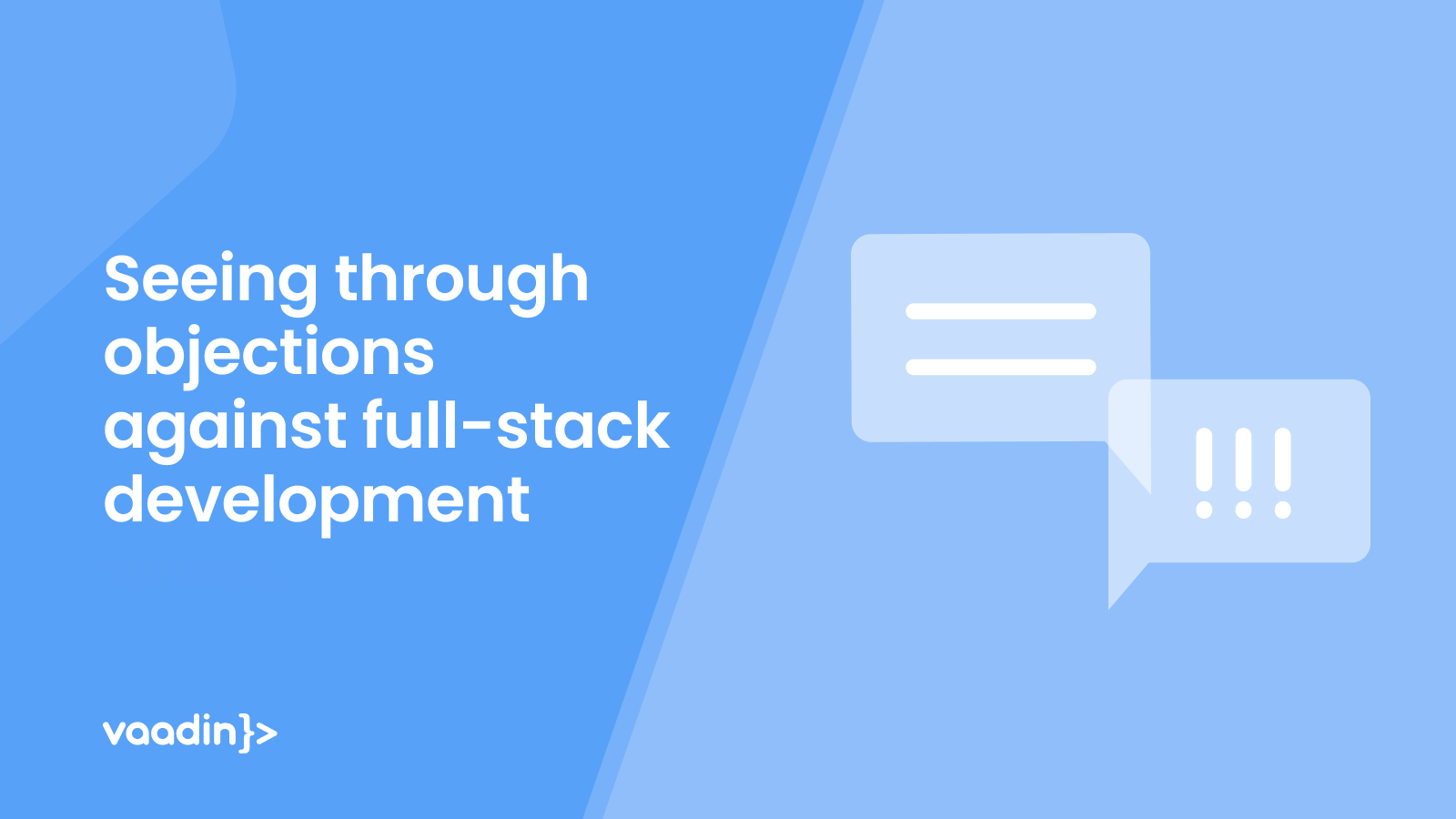 Seeing through objections against full-stack development

!!!

vaadin}>